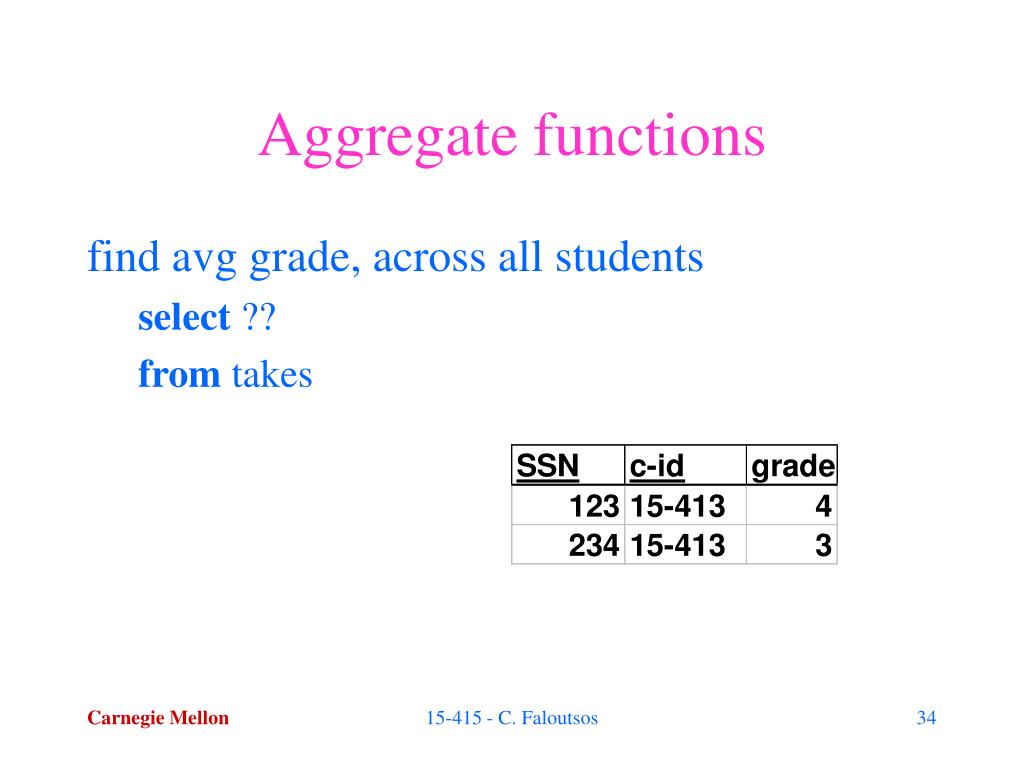 Aggregate functions

find avg grade, across all students

select ??

from takes

| SSN | c-id | grade |
|---|---|---|
| 123 | 15-413 | 4 |
| 234 | 15-413 | 3 |

Carnegie Mellon

15-415 - C. Faloutsos

34